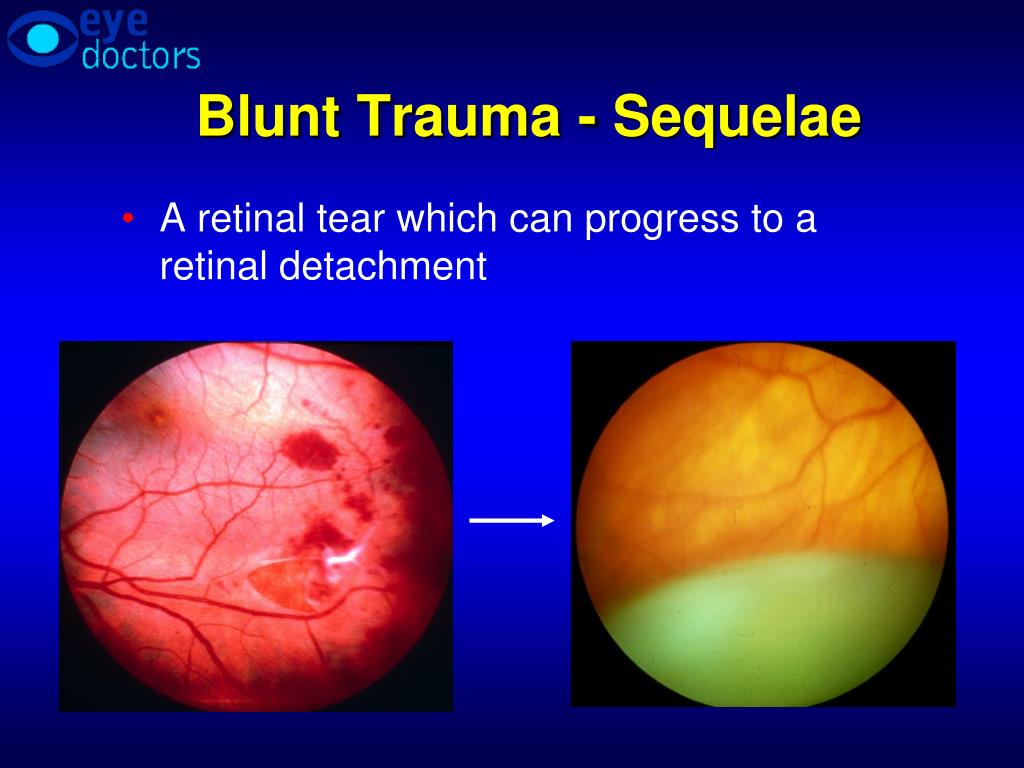 eye
doctors

Blunt Trauma - Sequelae

• A retinal tear which can progress to a retinal detachment